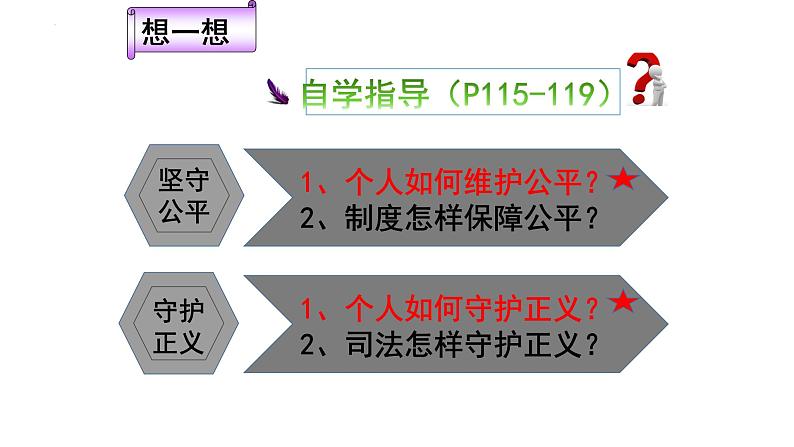 想一想

自学指导（P115-119）

坚守公平

1、个人如何维护公平？★
2、制度怎样保障公平？

守护正义

1、个人如何守护正义？★
2、司法怎样守护正义？